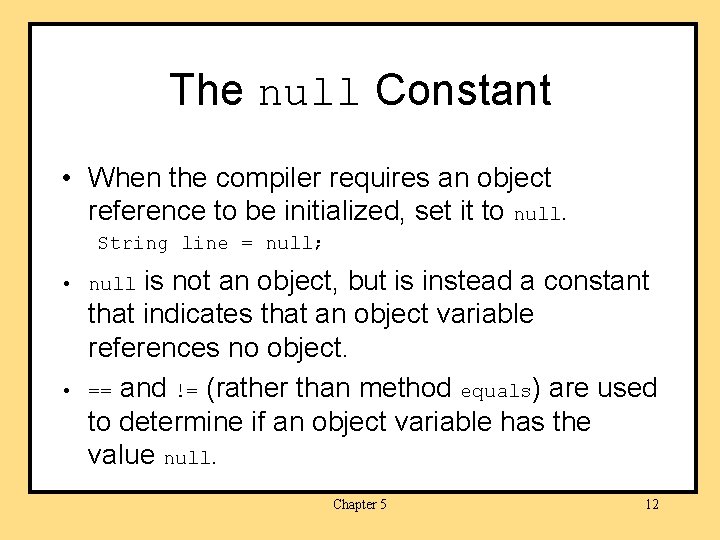 The null Constant

• When the compiler requires an object reference to be initialized, set it to null.
String line = null;

• null is not an object, but is instead a constant that indicates that an object variable references no object.

• == and != (rather than method equals) are used to determine if an object variable has the value null.

Chapter 5

12